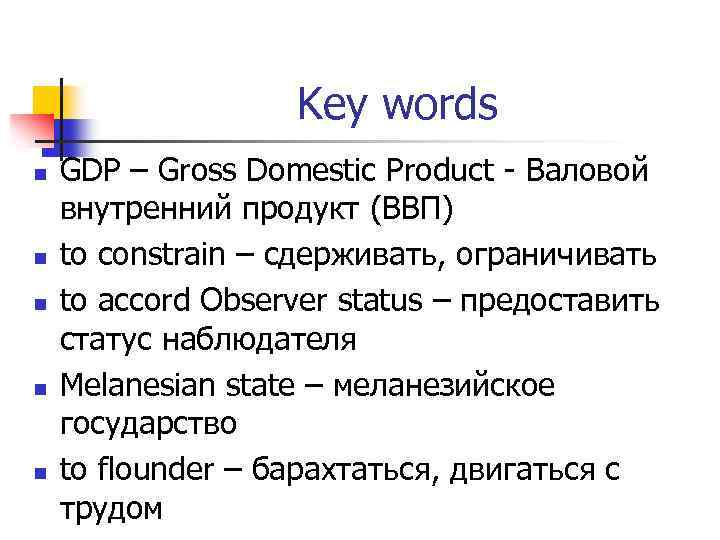 Key words

- GDP – Gross Domestic Product - Валовой внутренний продукт (ВВП)
- to constrain – сдерживать, ограничивать
- to accord Observer status – предоставить статус наблюдателя
- Melanesian state – меланезийское государство
- to flounder – барахтаться, двигаться с трудом